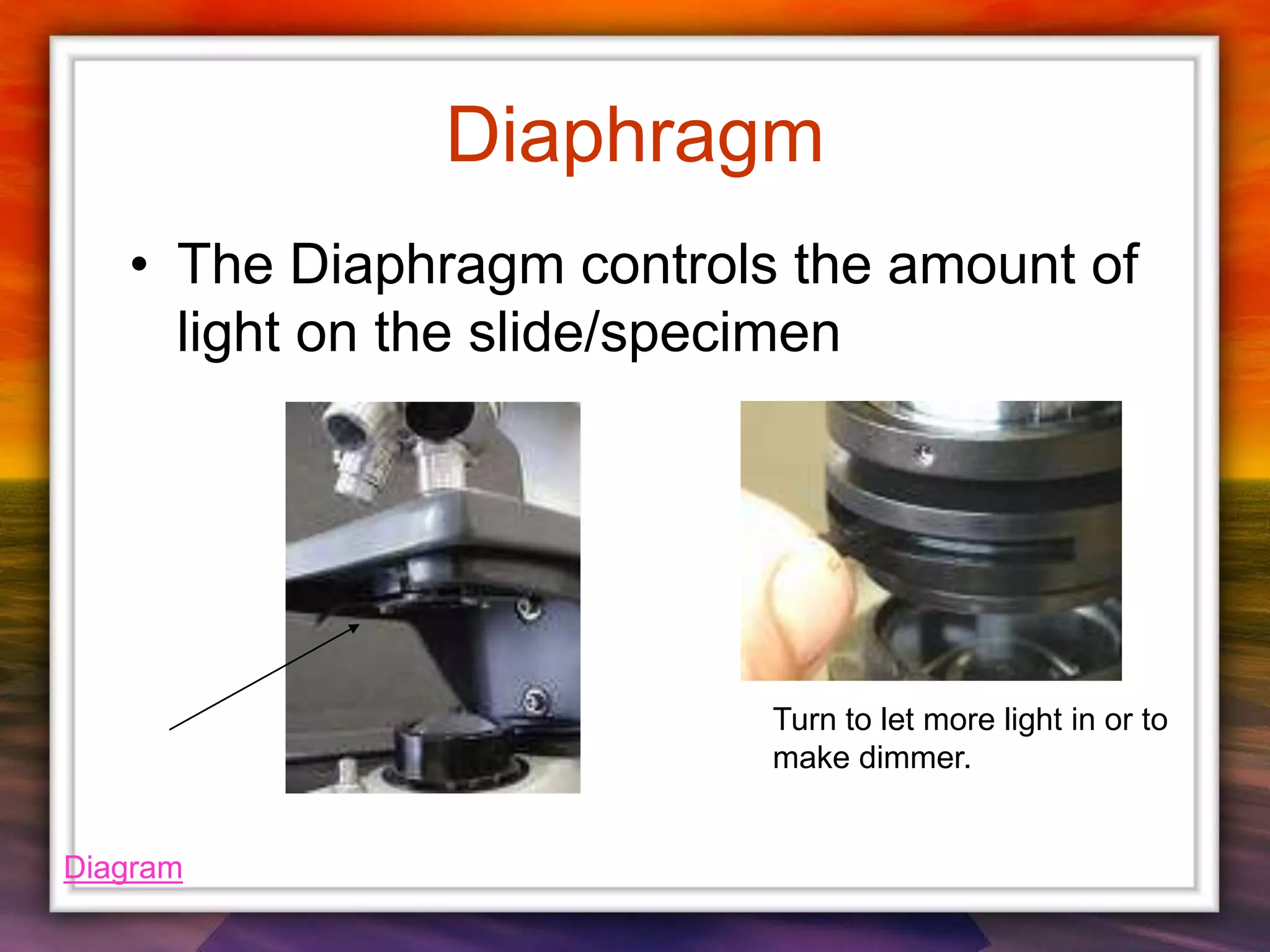 Diaphragm

• The Diaphragm controls the amount of light on the slide/specimen

Turn to let more light in or to make dimmer.

Diagram